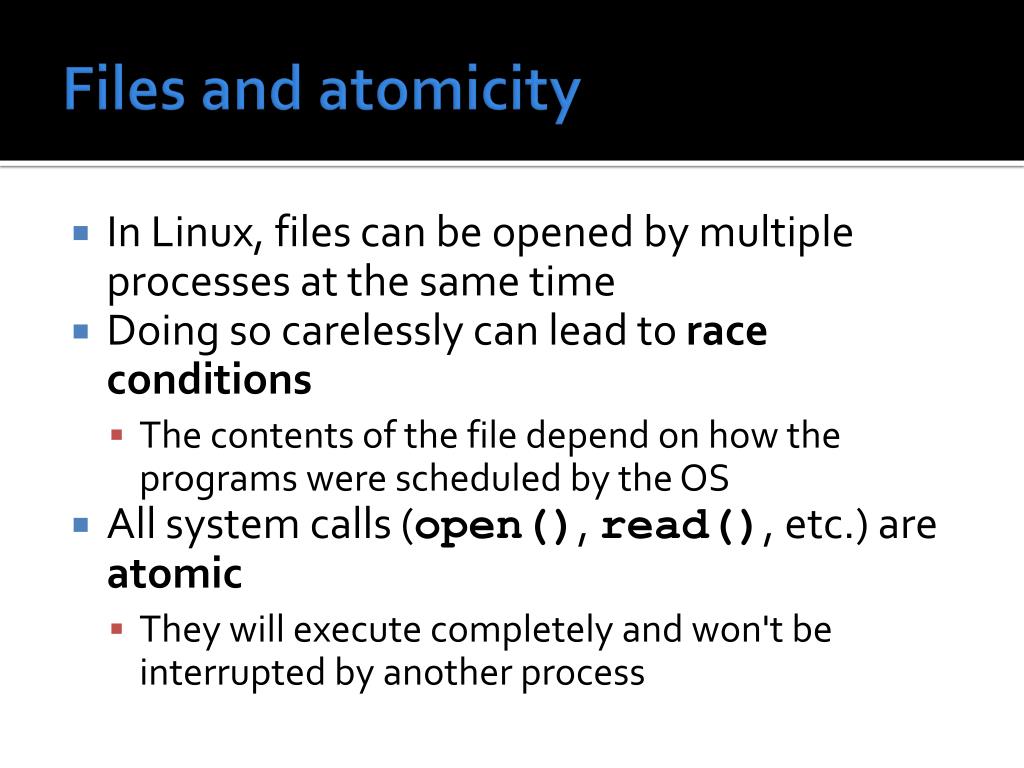 Files and atomicity

In Linux, files can be opened by multiple processes at the same time

Doing so carelessly can lead to race conditions

The contents of the file depend on how the programs were scheduled by the OS

All system calls (open(), read(), etc.) are atomic

They will execute completely and won't be interrupted by another process